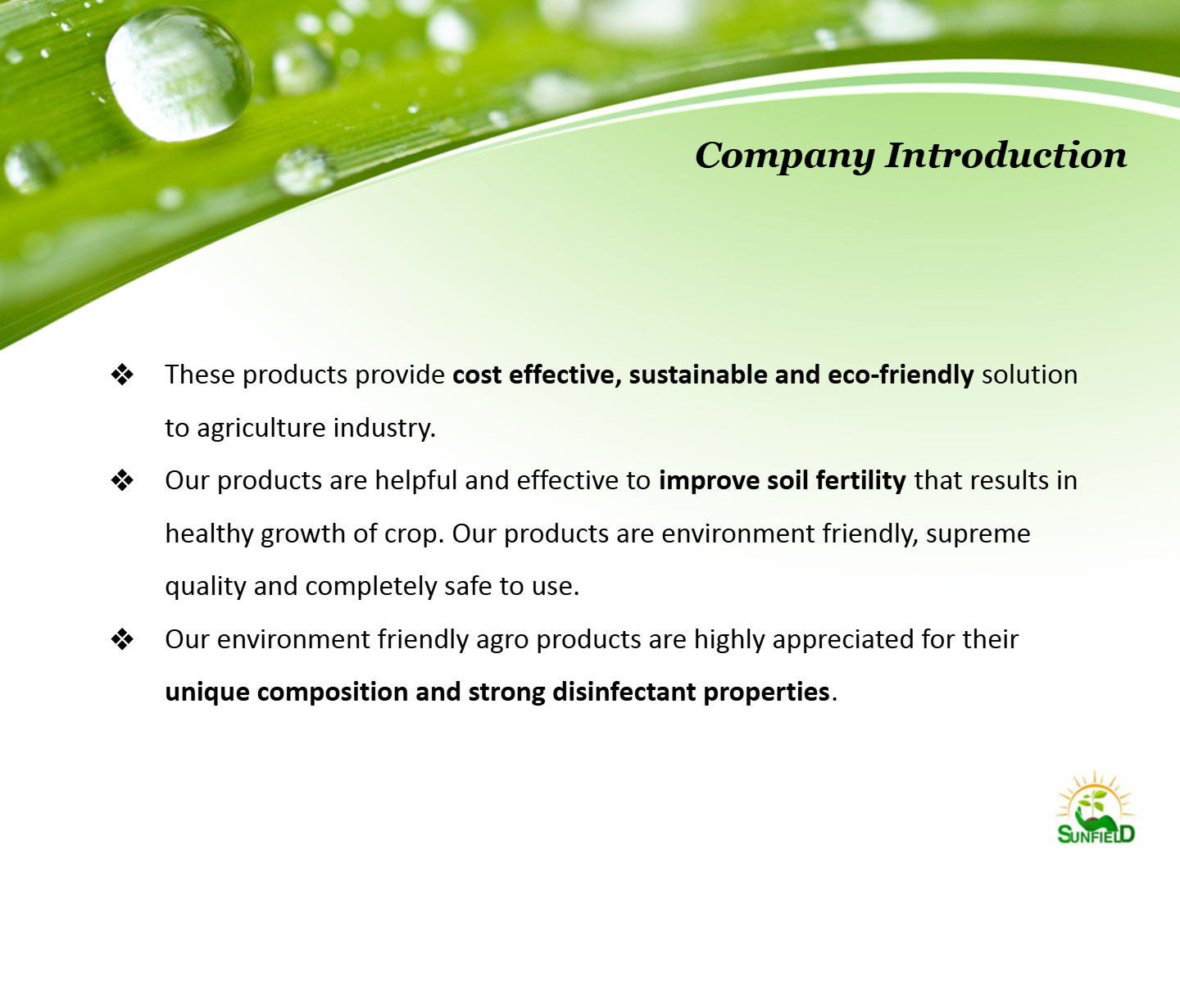 Company Introduction

❖ These products provide cost effective, sustainable and eco-friendly solution to agriculture industry.

❖ Our products are helpful and effective to improve soil fertility that results in healthy growth of crop. Our products are environment friendly, supreme quality and completely safe to use.

❖ Our environment friendly agro products are highly appreciated for their unique composition and strong disinfectant properties.

SUNFIELD